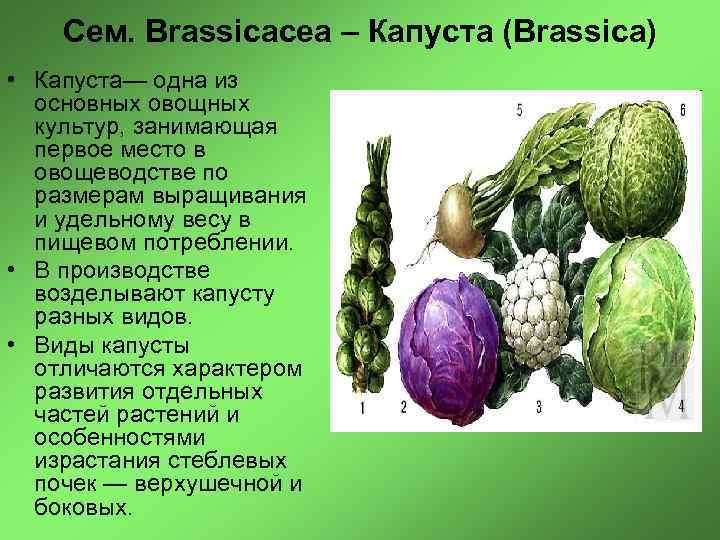 Сем. Brassicacea – Капуста (Brassica)

• Капуста— одна из основных овощных культур, занимающая первое место в овощеводстве по размерам выращивания и удельному весу в пищевом потреблении.
• В производстве возделывают капусту разных видов.
• Виды капусты отличаются характером развития отдельных частей растений и особенностями израстания стеблевых почек — верхушечной и боковых.

5
6
1
2
3
4
M